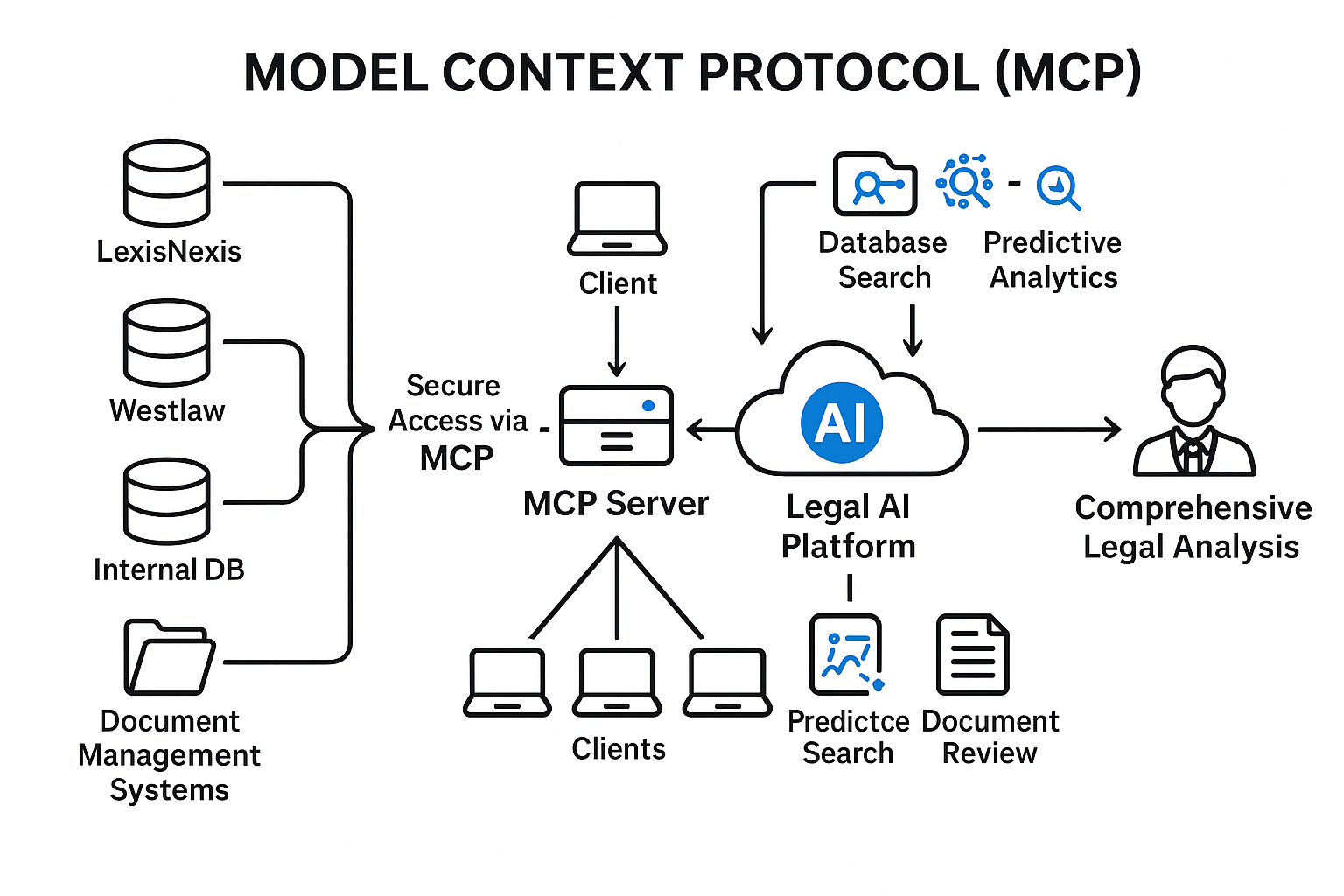 MODEL CONTEXT PROTOCOL (MCP)

LexisNexis

Westlaw

Internal DB

Document Management Systems

Secure Access via MCP

Client

MCP Server

Clients

Database Search

Predictive Analytics

AI

Legal AI Platform

Predictce Search

Document Review

Comprehensive Legal Analysis